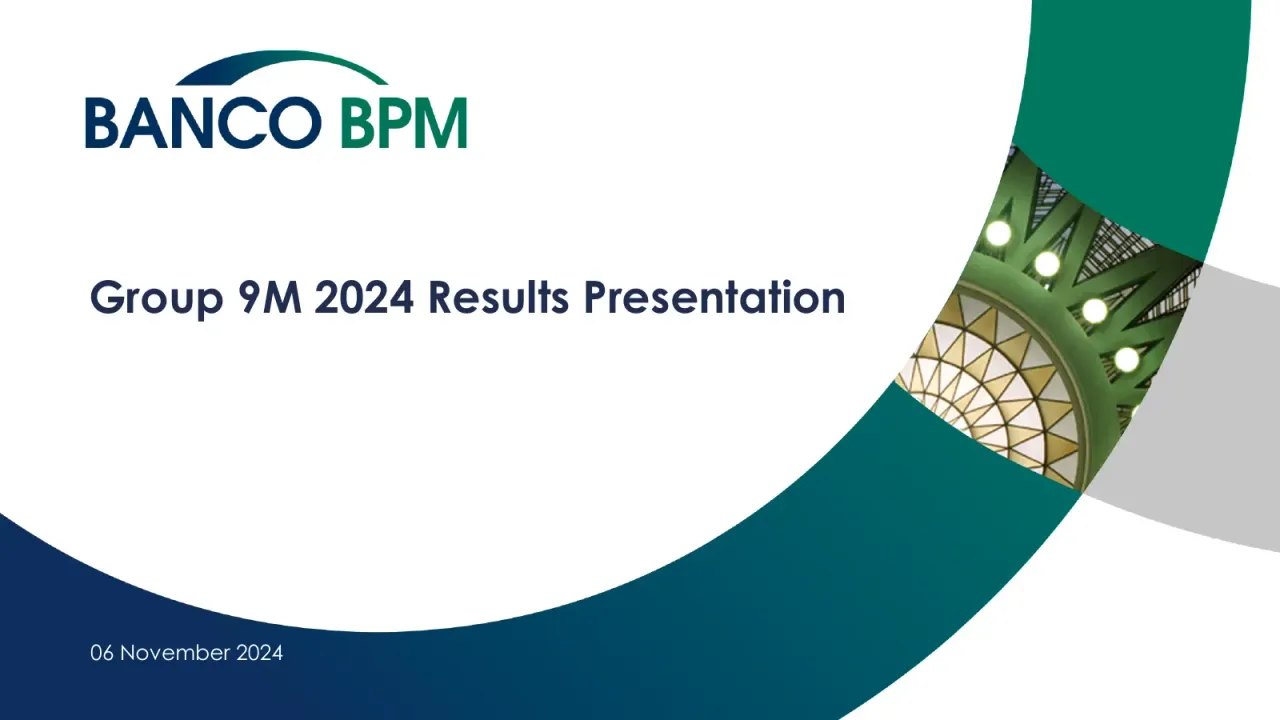 BANCO BPM

Group 9M 2024 Results Presentation

06 November 2024